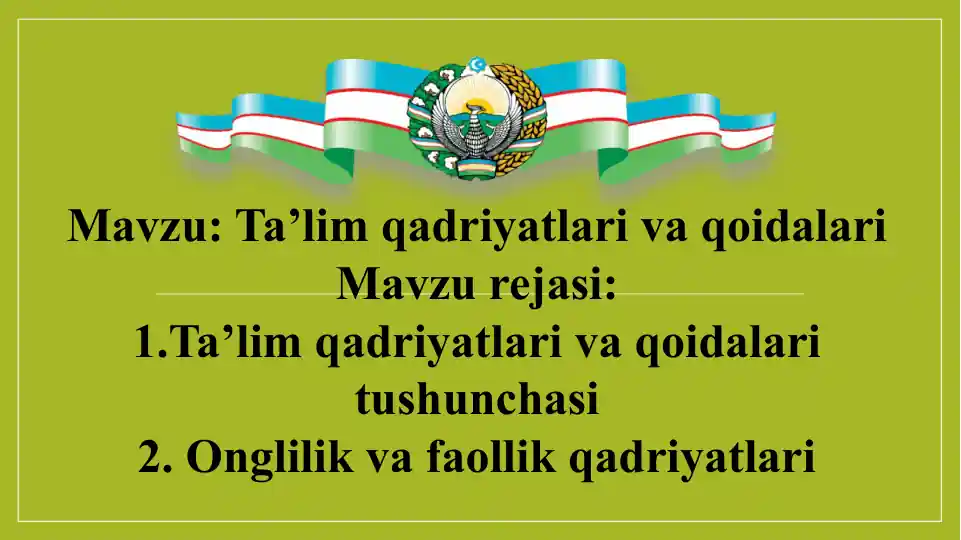 Mavzu: Ta’lim qadriyatlari va qoidalari
Mavzu rejasi:
1.Ta’lim qadriyatlari va qoidalari tushunchasi
2. Onglilik va faollik qadriyatlari